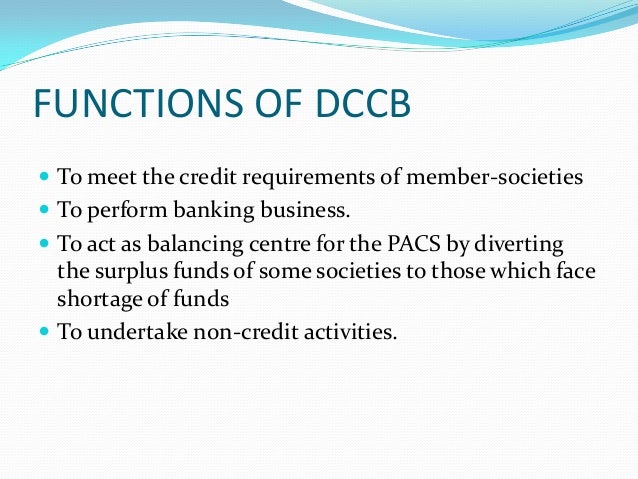 FUNCTIONS OF DCCB

- To meet the credit requirements of member-societies
- To perform banking business.
- To act as balancing centre for the PACS by diverting the surplus funds of some societies to those which face shortage of funds
- To undertake non-credit activities.